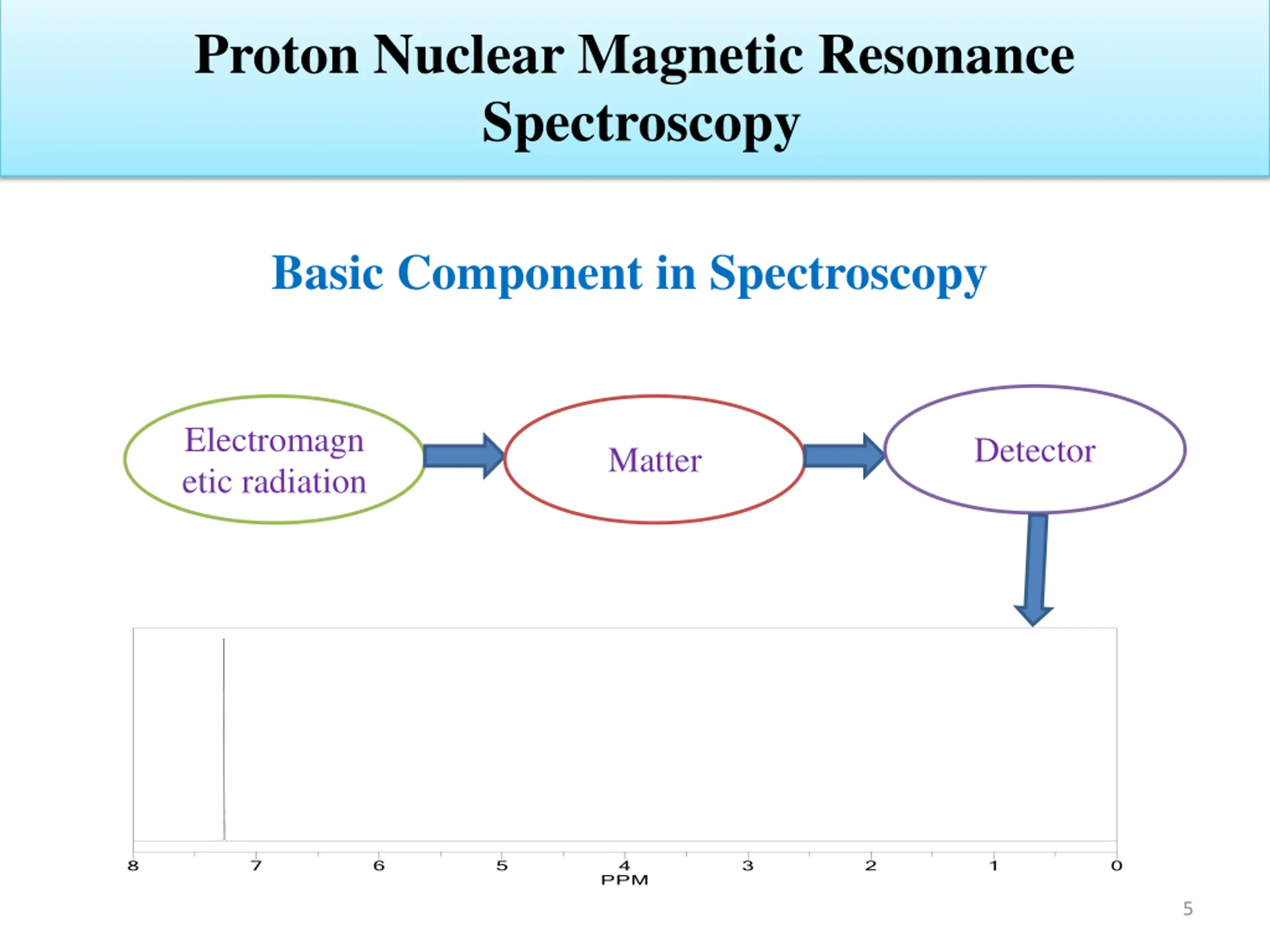 Proton Nuclear Magnetic Resonance Spectroscopy

Basic Component in Spectroscopy

Electromagnetic radiation

Matter

Detector

8 7 6 5 4 3 2 1 0
PPM

5